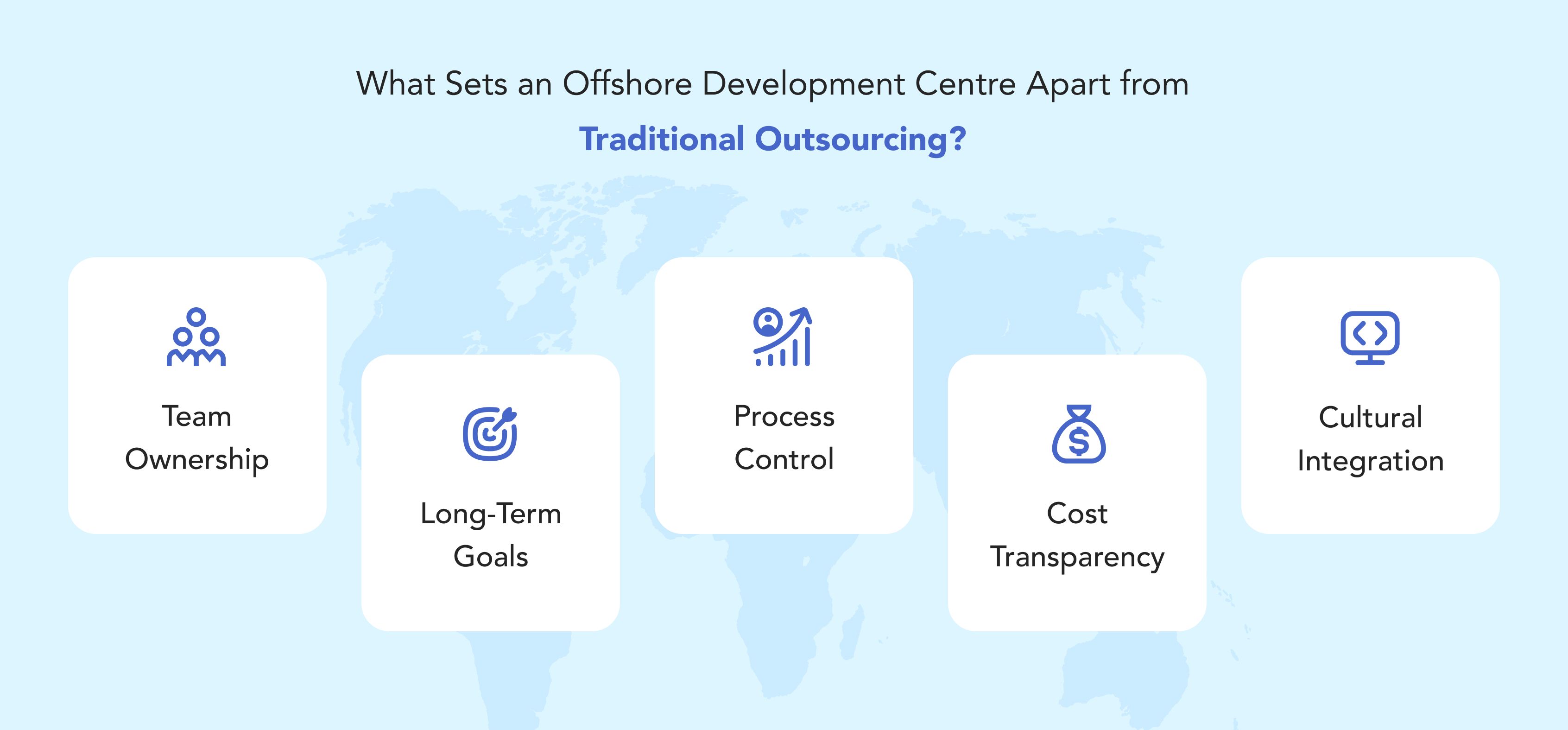 What Sets an Offshore Development Centre Apart from

Traditional Outsourcing?

Team Ownership

Long-Term Goals

Process Control

Cost Transparency

Cultural Integration